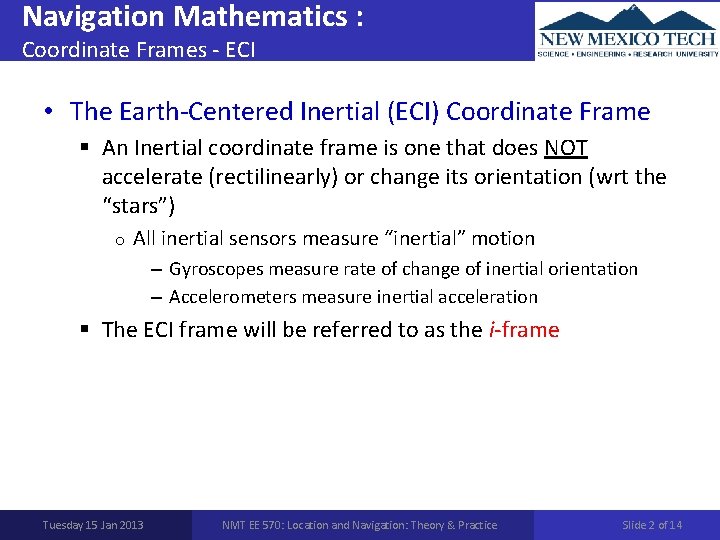 Navigation Mathematics :
Coordinate Frames - ECI

NEW MEXICO TECH
SCIENCE • ENGINEERING • RESEARCH UNIVERSITY

• The Earth-Centered Inertial (ECI) Coordinate Frame
▪ An Inertial coordinate frame is one that does NOT accelerate (rectilinearly) or change its orientation (wrt the "stars")
o All inertial sensors measure "inertial" motion
– Gyroscopes measure rate of change of inertial orientation
– Accelerometers measure inertial acceleration
▪ The ECI frame will be referred to as the i-frame

Tuesday 15 Jan 2013
NMT EE 570: Location and Navigation: Theory & Practice
Slide 2 of 14